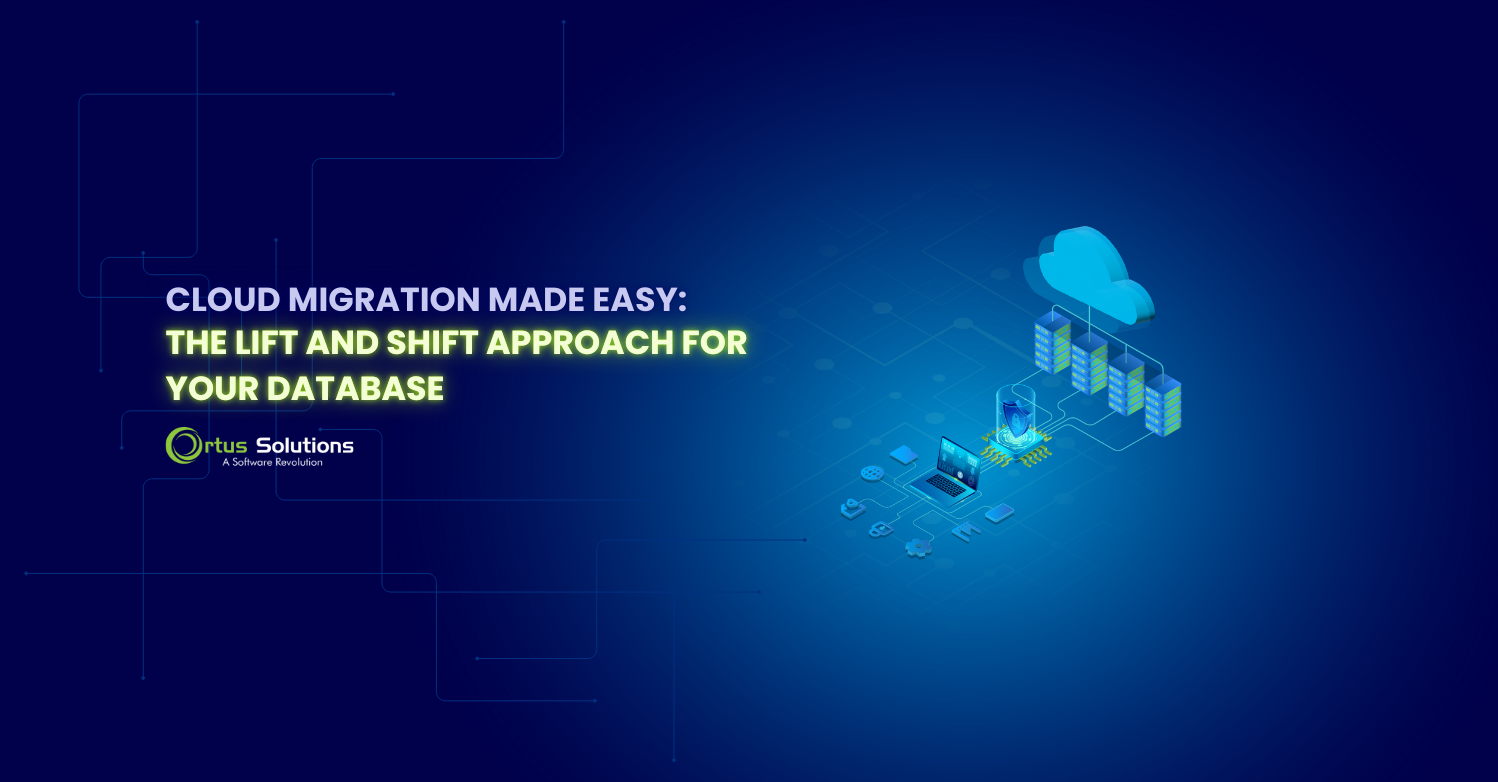 CLOUD MIGRATION MADE EASY:
THE LIFT AND SHIFT APPROACH FOR YOUR DATABASE

Ortus Solutions
A Software Revolution